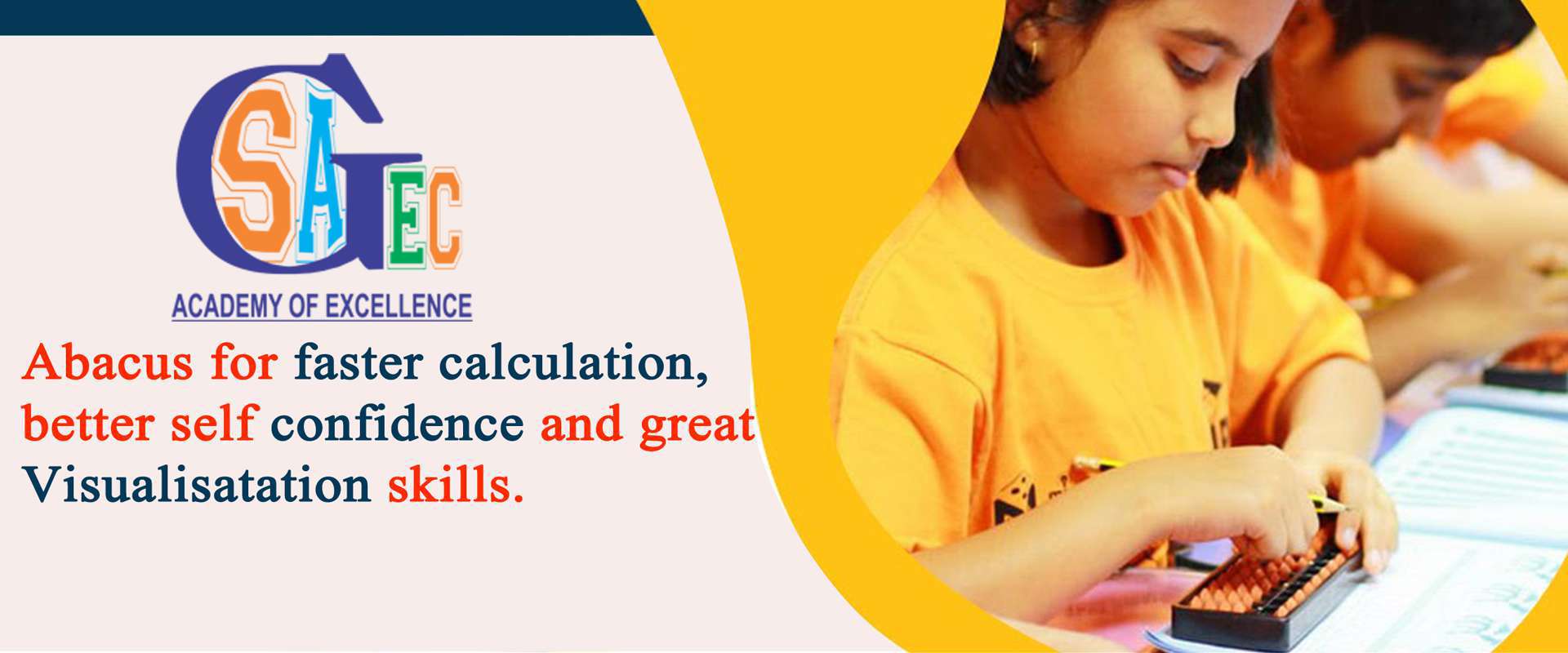 GSAEC
ACADEMY OF EXCELLENCE

Abacus for faster calculation, better self confidence and great Visualisatation skills.